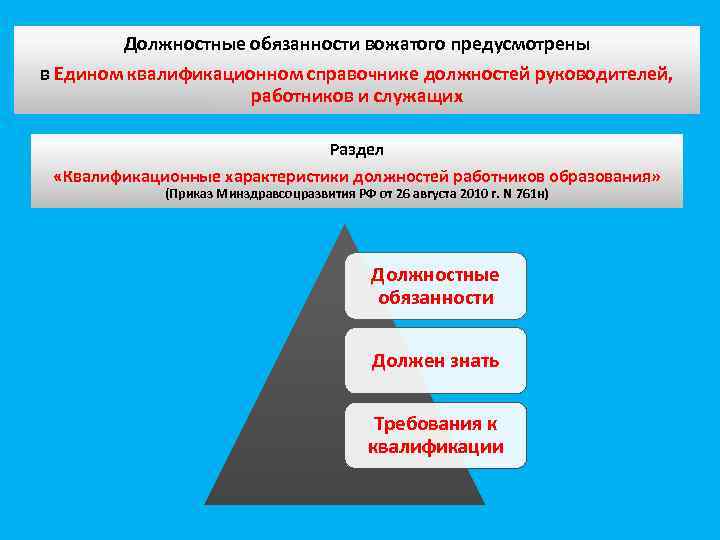 Должностные обязанности вожатого предусмотрены
в Едином квалификационном справочнике должностей руководителей, работников и служащих

Раздел
«Квалификационные характеристики должностей работников образования»
(Приказ Минздравсоцразвития РФ от 26 августа 2010 г. N 761н)

Должностные обязанности

Должен знать

Требования к квалификации